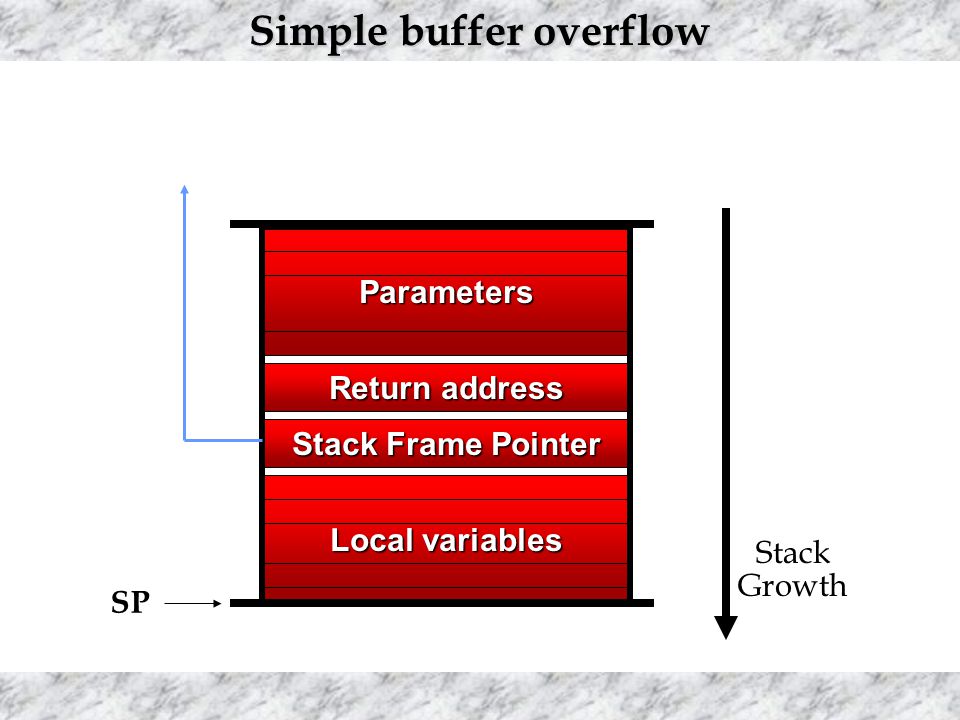 Simple buffer overflow

Parameters

Return address

Stack Frame Pointer

Local variables

SP

Stack Growth